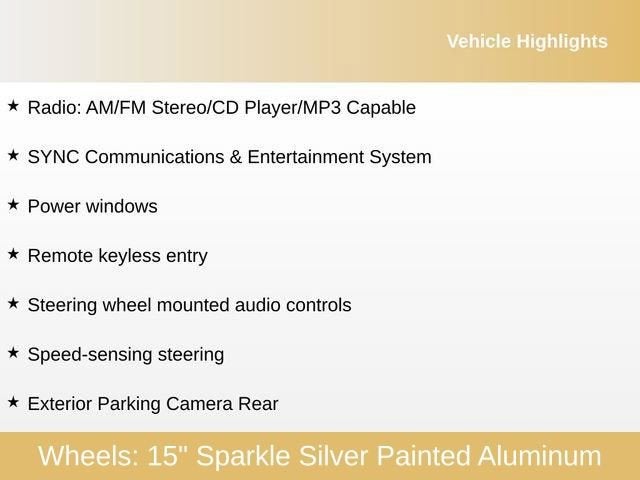 Vehicle Highlights

★ Radio: AM/FM Stereo/CD Player/MP3 Capable

★ SYNC Communications & Entertainment System

★ Power windows

★ Remote keyless entry

★ Steering wheel mounted audio controls

★ Speed-sensing steering

★ Exterior Parking Camera Rear

Wheels: 15" Sparkle Silver Painted Aluminum